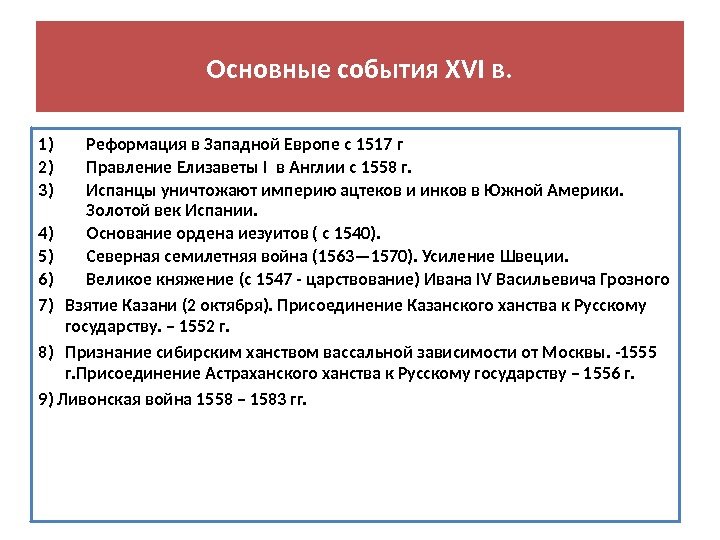 Основные события XVI в.

1) Реформация в Западной Европе с 1517 г
2) Правление Елизаветы I в Англии с 1558 г.
3) Испанцы уничтожают империю ацтеков и инков в Южной Америки. Золотой век Испании.
4) Основание ордена иезуитов ( с 1540).
5) Северная семилетняя война (1563—1570). Усиление Швеции.
6) Великое княжение (с 1547 - царствование) Ивана IV Васильевича Грозного
7) Взятие Казани (2 октября). Присоединение Казанского ханства к Русскому государству. – 1552 г.
8) Признание сибирским ханством вассальной зависимости от Москвы. -1555 г.Присоединение Астраханского ханства к Русскому государству – 1556 г.
9) Ливонская война 1558 – 1583 гг.